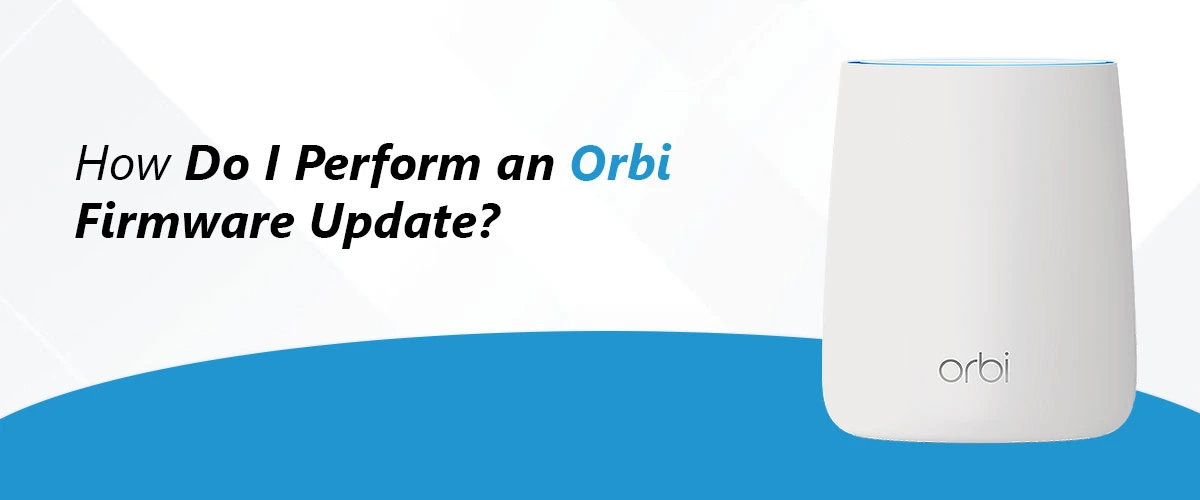 How Do I Perform an Orbi Firmware Update?

orbi